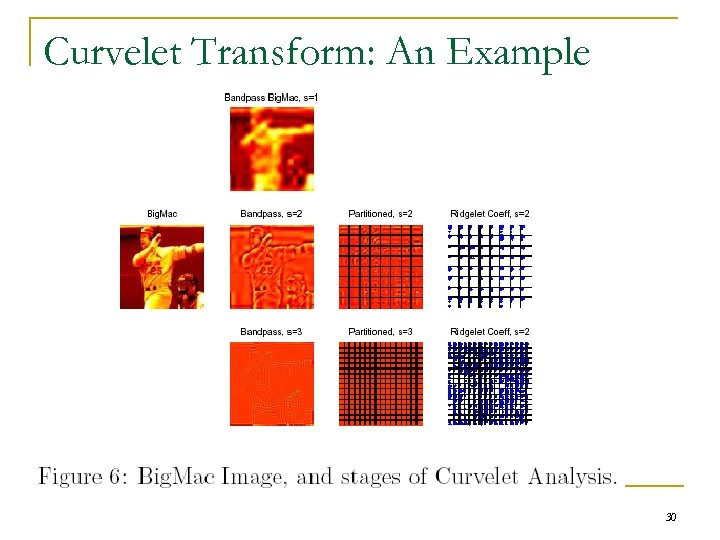 Curvelet Transform: An Example

Bandpass BigMac, s=1

BigMac

Bandpass, s=2

Partitioned, s=2

Ridgelet Coeff, s=2

Bandpass, s=3

Partitioned, s=3

Ridgelet Coeff, s=2

Figure 6: BigMac Image, and stages of Curvelet Analysis.

30